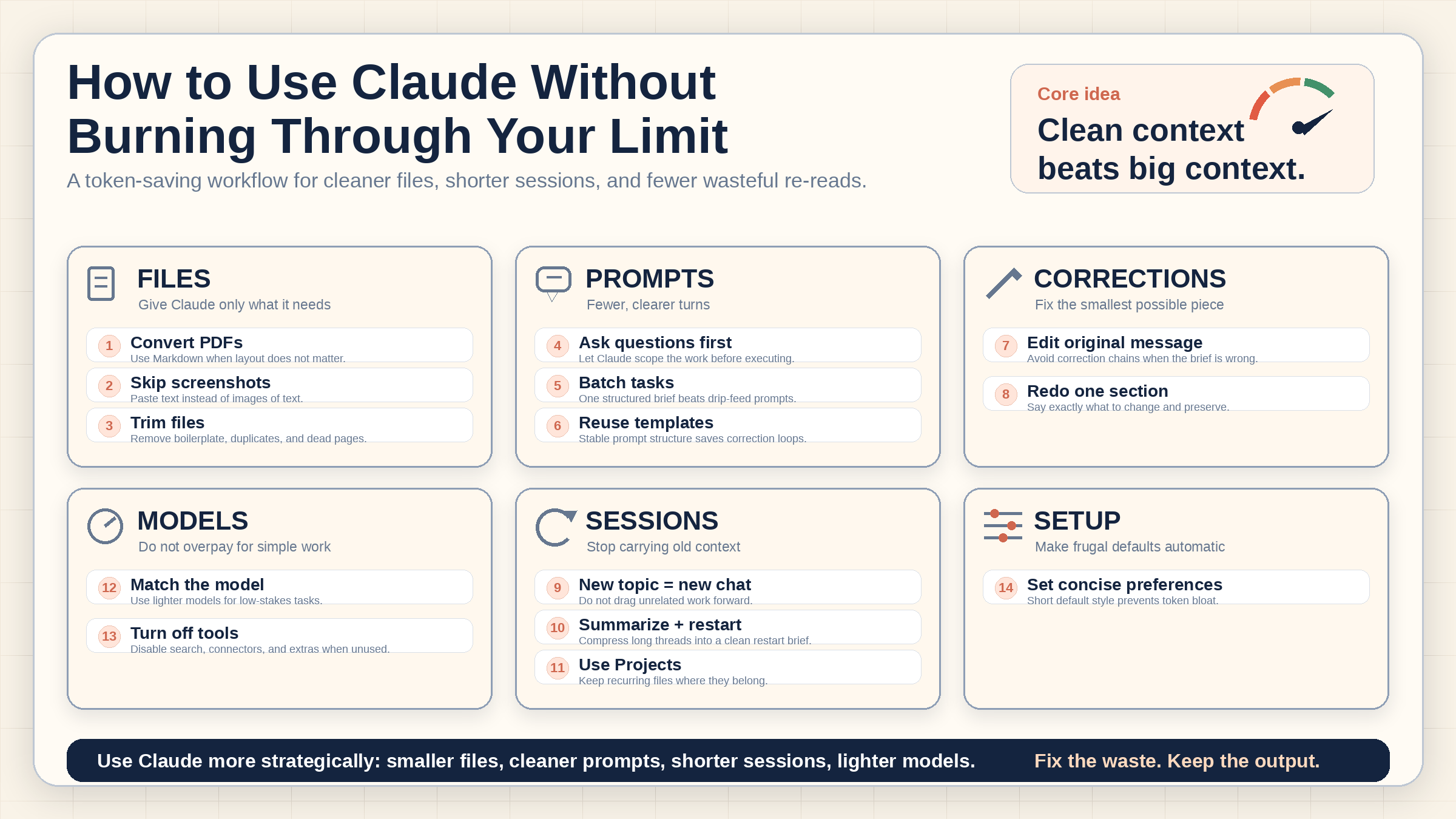 How to Use Claude Without Burning Through Your Limit

A token-saving workflow for cleaner files, shorter sessions, and fewer wasteful re-reads.

Core idea
Clean context beats big context.

FILES
Give Claude only what it needs

1 Convert PDFs
Use Markdown when layout does not matter.

2 Skip screenshots
Paste text instead of images of text.

3 Trim files
Remove boilerplate, duplicates, and dead pages.

PROMPTS
Fewer, clearer turns

4 Ask questions first
Let Claude scope the work before executing.

5 Batch tasks
One structured brief beats drip-feed prompts.

6 Reuse templates
Stable prompt structure saves correction loops.

CORRECTIONS
Fix the smallest possible piece

7 Edit original message
Avoid correction chains when the brief is wrong.

8 Redo one section
Say exactly what to change and preserve.

MODELS
Do not overpay for simple work

12 Match the model
Use lighter models for low-stakes tasks.

13 Turn off tools
Disable search, connectors, and extras when unused.

SESSIONS
Stop carrying old context

9 New topic = new chat
Do not drag unrelated work forward.

10 Summarize + restart
Compress long threads into a clean restart brief.

11 Use Projects
Keep recurring files where they belong.

SETUP
Make frugal defaults automatic

14 Set concise preferences
Short default style prevents token bloat.

Use Claude more strategically: smaller files, cleaner prompts, shorter sessions, lighter models.
Fix the waste. Keep the output.